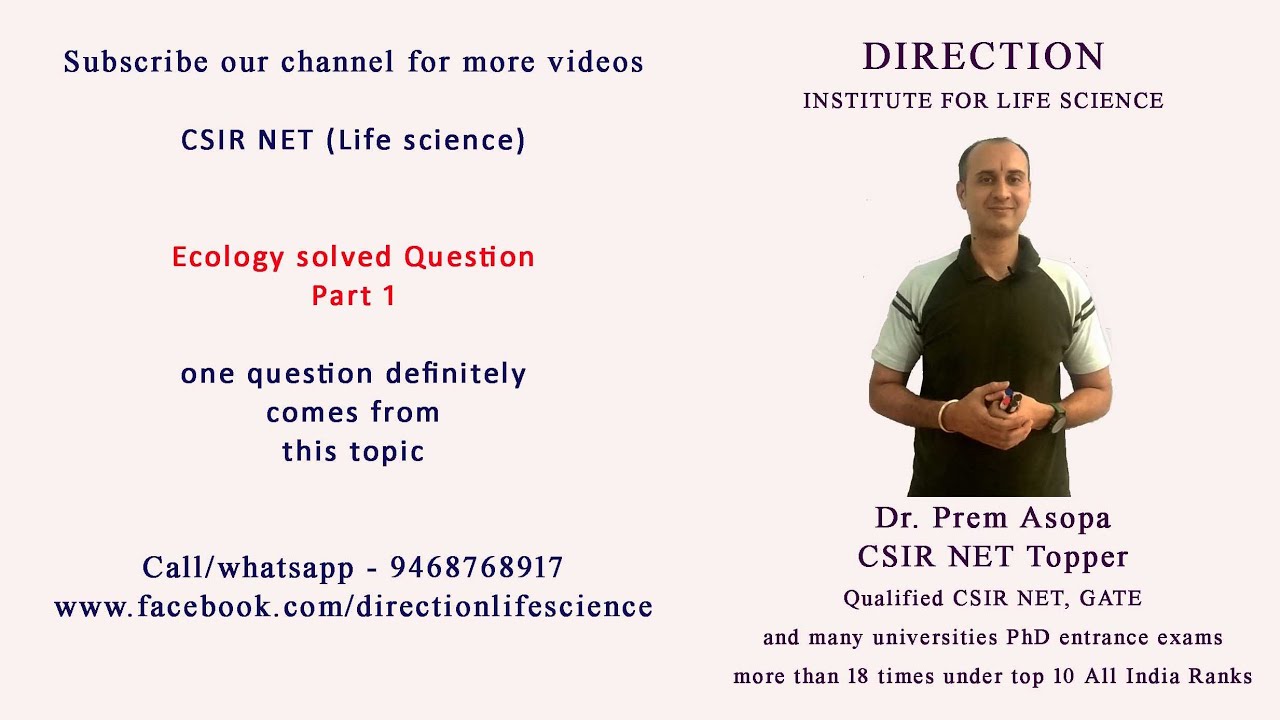 Subscribe our channel for more videos

CSIR NET (Life science)

Ecology solved Question
Part 1

one question definitely comes from this topic

Call/whatsapp - 9468768917
www.facebook.com/directionlifescience

DIRECTION
INSTITUTE FOR LIFE SCIENCE

Dr. Prem Asopa
CSIR NET Topper
Qualified CSIR NET, GATE
and many universities PhD entrance exams
more than 18 times under top 10 All India Ranks